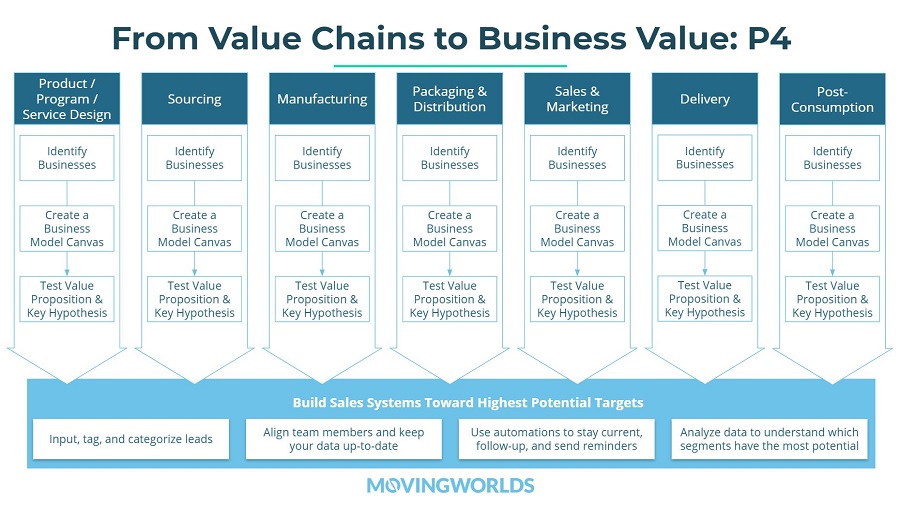 From Value Chains to Business Value: P4

Product / Program / Service Design

Identify Businesses

Create a Business Model Canvas

Test Value Proposition & Key Hypothesis

Sourcing

Identify Businesses

Create a Business Model Canvas

Test Value Proposition & Key Hypothesis

Manufacturing

Identify Businesses

Create a Business Model Canvas

Test Value Proposition & Key Hypothesis

Packaging & Distribution

Identify Businesses

Create a Business Model Canvas

Test Value Proposition & Key Hypothesis

Sales & Marketing

Identify Businesses

Create a Business Model Canvas

Test Value Proposition & Key Hypothesis

Delivery

Identify Businesses

Create a Business Model Canvas

Test Value Proposition & Key Hypothesis

Post-Consumption

Identify Businesses

Create a Business Model Canvas

Test Value Proposition & Key Hypothesis

Build Sales Systems Toward Highest Potential Targets

Input, tag, and categorize leads

Align team members and keep your data up-to-date

Use automations to stay current, follow-up, and send reminders

Analyze data to understand which segments have the most potential

MOVINGWORLDS